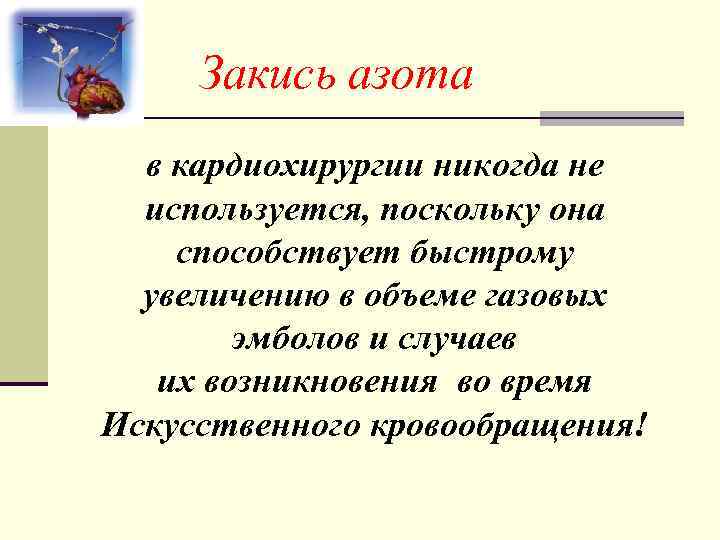 Закись азота

в кардиохирургии никогда не используется, поскольку она способствует быстрому увеличению в объеме газовых эмболов и случаев их возникновения во время Искусственного кровообращения!